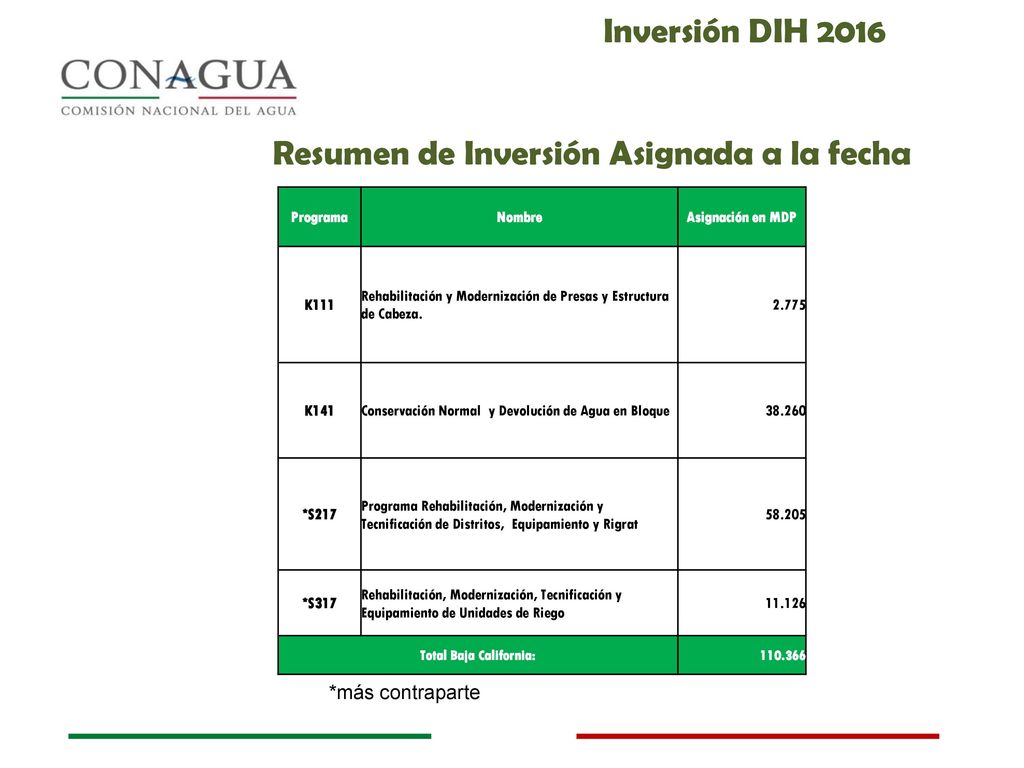 Inversión DIH 2016

CONAGUA
COMISIÓN NACIONAL DEL AGUA

Resumen de Inversión Asignada a la fecha

| Programa | Nombre | Asignación en MDP |
|---|---|---|
| K111 | Rehabilitación y Modernización de Presas y Estructura de Cabeza. | 2.775 |
| K141 | Conservación Normal y Devolución de Agua en Bloque | 38.260 |
| *S217 | Programa Rehabilitación, Modernización y Tecnificación de Distritos, Equipamiento y Rigrat | 58.205 |
| *S317 | Rehabilitación, Modernización, Tecnificación y Equipamiento de Unidades de Riego | 11.126 |
| Total Baja California: | | 110.366 |

*más contraparte